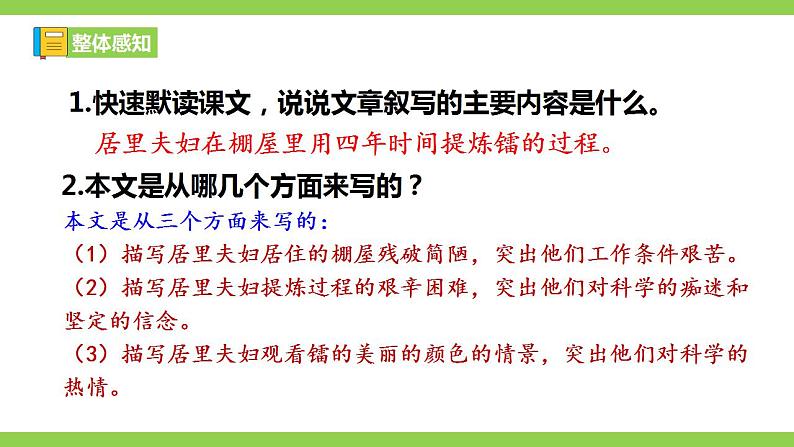 整体感知

1.快速默读课文，说说文章叙写的主要内容是什么。

居里夫妇在棚屋里用四年时间提炼镭的过程。

2.本文是从哪几个方面来写的？

本文是从三个方面来写的：

（1）描写居里夫妇居住的棚屋残破简陋，突出他们工作条件艰苦。

（2）描写居里夫妇提炼过程的艰辛困难，突出他们对科学的痴迷和坚定的信念。

（3）描写居里夫妇观看镭的美丽的颜色的情景，突出他们对科学的热情。